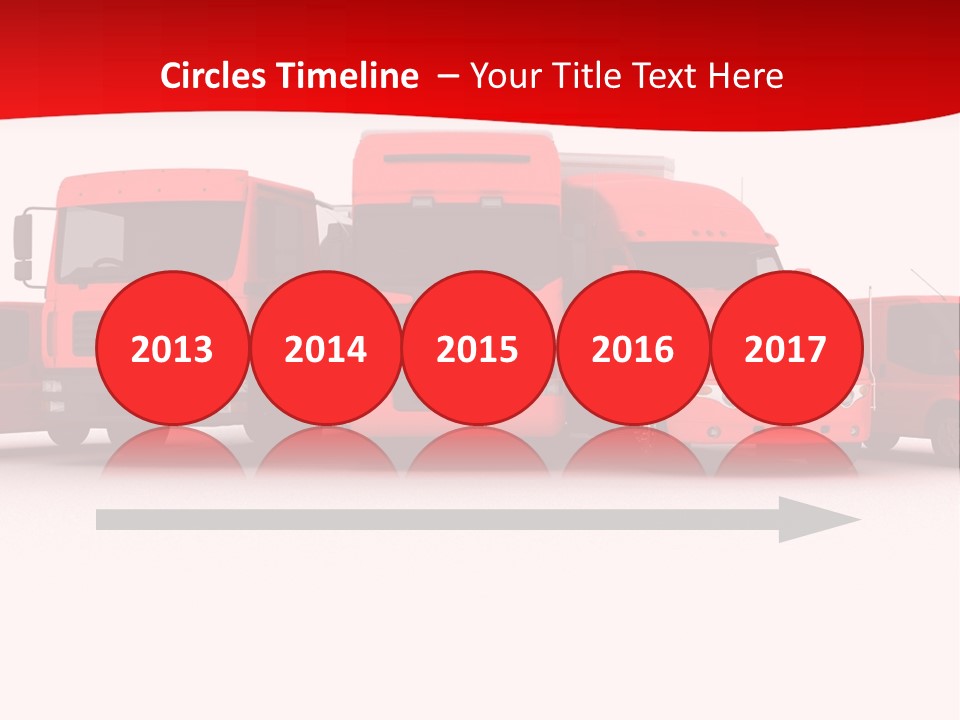 Circles Timeline – Your Title Text Here

2013
2014
2015
2016
2017